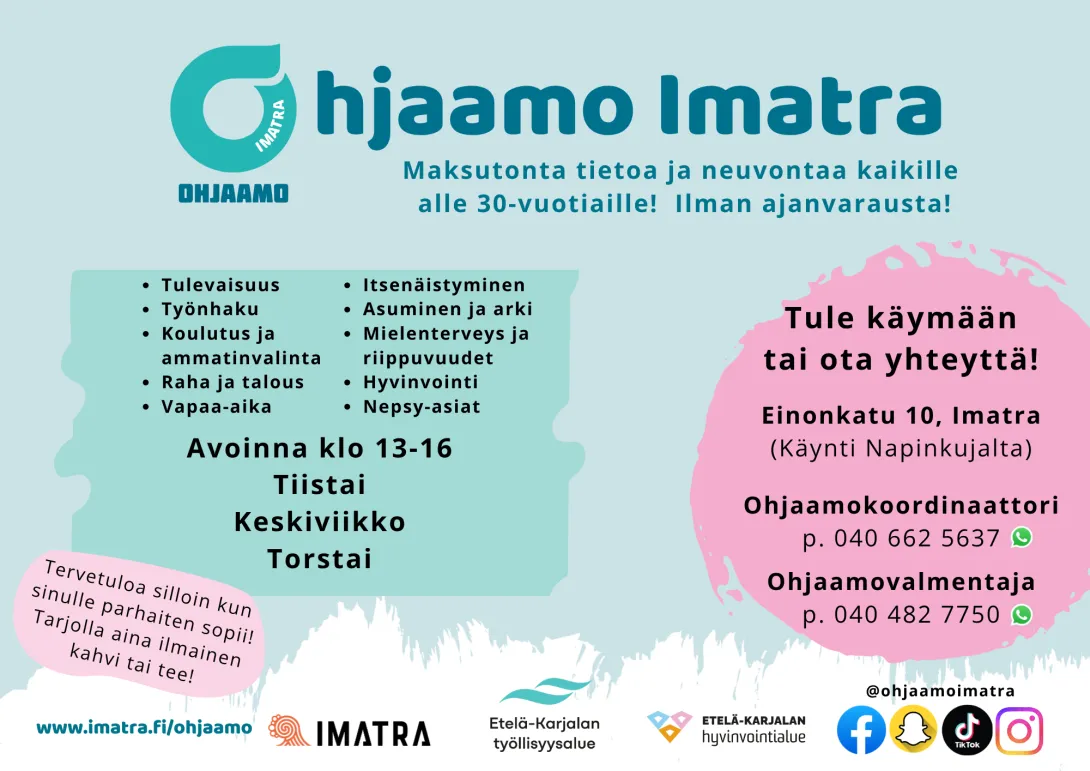 IMATRA
OHJAAMO

Ohjaamo Imatra

Maksutonta tietoa ja neuvontaa kaikille alle 30-vuotiaille! Ilman ajanvarausta!

- Tulevaisuus
- Työnhaku
- Koulutus ja ammatinvalinta
- Raha ja talous
- Vapaa-aika

- Itsenäistyminen
- Asuminen ja arki
- Mielenterveys ja riippuvuudet
- Hyvinvointi
- Nepsy-asiat

Avoinna klo 13-16
Tiistai
Keskiviikko
Torstai

Tervetuloa silloin kun sinulle parhaiten sopii! Tarjolla aina ilmainen kahvi tai tee!

Tule käymään tai ota yhteyttä!

Einonkatu 10, Imatra
(Käynti Napinkujalta)

Ohjaamokoordinaattori
p. 040 662 5637

Ohjaamovalmentaja
p. 040 482 7750

www.imatra.fi/ohjaamo

IMATRA

Etelä-Karjalan työllisyysalue

ETELÄ-KARJALAN hyvinvointialue

@ohjaamoimatra

TikTok